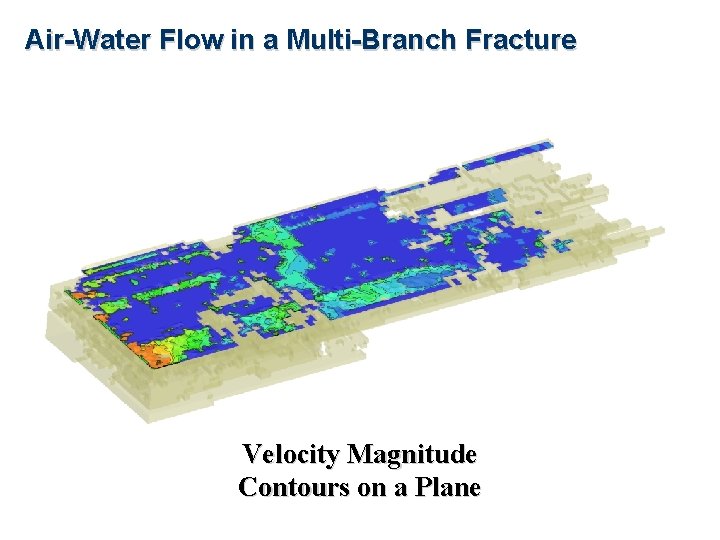 Air-Water Flow in a Multi-Branch Fracture

Velocity Magnitude
Contours on a Plane